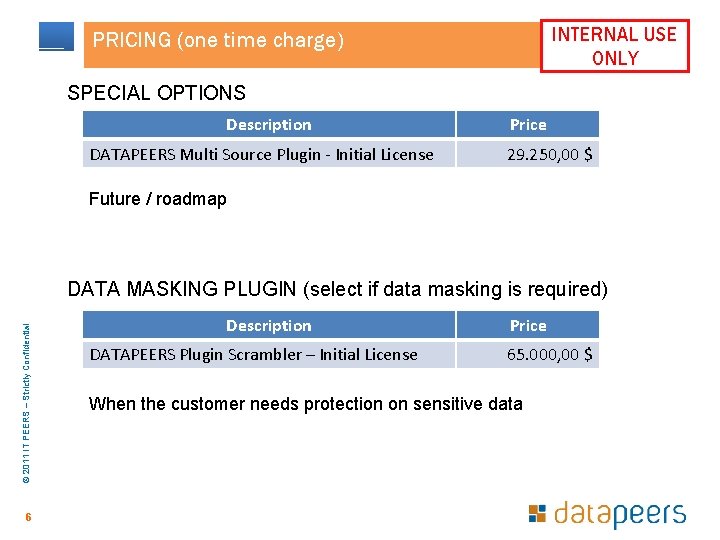 PRICING (one time charge)

INTERNAL USE ONLY

SPECIAL OPTIONS

| Description | Price |
|---|---|
| DATAPEERS Multi Source Plugin - Initial License | 29.250,00 $ |

Future / roadmap

DATA MASKING PLUGIN (select if data masking is required)

| Description | Price |
|---|---|
| DATAPEERS Plugin Scrambler – Initial License | 65.000,00 $ |

When the customer needs protection on sensitive data

© 2011 IT PEERS – Strictly Confidential

6

datapeers